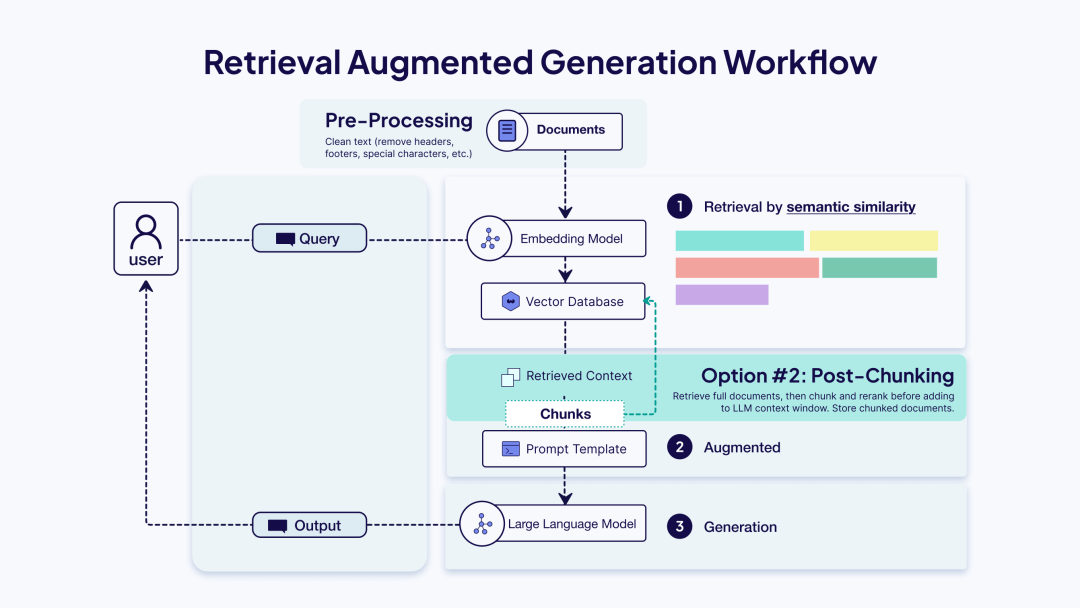 Retrieval Augmented Generation Workflow

Pre-Processing
Clean text (remove headers, footers, special characters, etc.)

Documents

user

Query

Embedding Model

1 Retrieval by semantic similarity

Vector Database

Retrieved Context

Option #2: Post-Chunking
Retrieve full documents, then chunk and rerank before adding to LLM context window. Store chunked documents.

Chunks

Prompt Template

2 Augmented

Output

Large Language Model

3 Generation